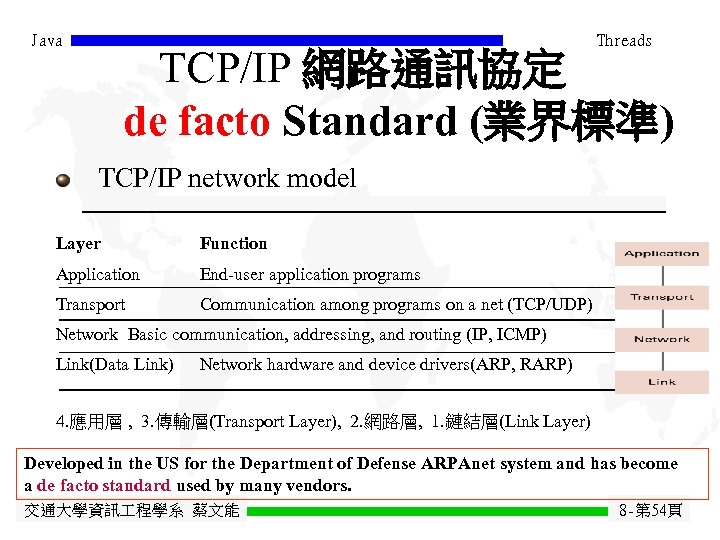 Java Threads

TCP/IP 網路通訊協定
de facto Standard (業界標準)

TCP/IP network model

| Layer | Function |
|---|---|
| Application | End-user application programs |
| Transport | Communication among programs on a net (TCP/UDP) |
| Network | Basic communication, addressing, and routing (IP, ICMP) |
| Link(Data Link) | Network hardware and device drivers(ARP, RARP) |

Application
Transport
Network
Link

4.應用層，3.傳輸層(Transport Layer), 2.網路層, 1.鏈結層(Link Layer)

Developed in the US for the Department of Defense ARPAnet system and has become a de facto standard used by many vendors.

交通大學資訊工程學系 蔡文能 8-第54頁